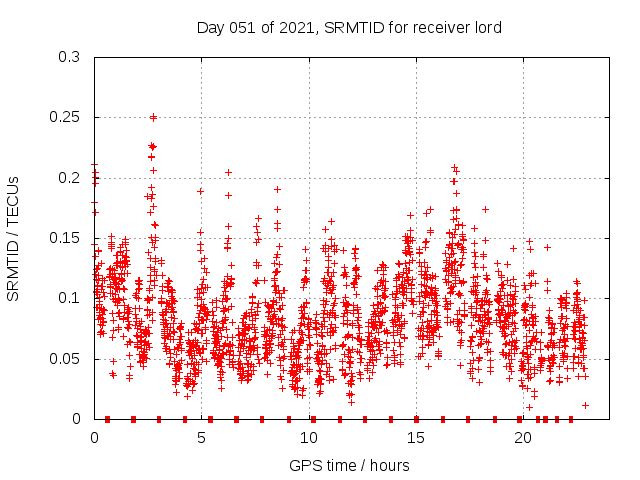 Day 051 of 2021, SRMTID for receiver lord

SRMTID / TECUs

0.3
0.25
0.2
0.15
0.1
0.05
0

0
5
10
15
20

GPS time / hours